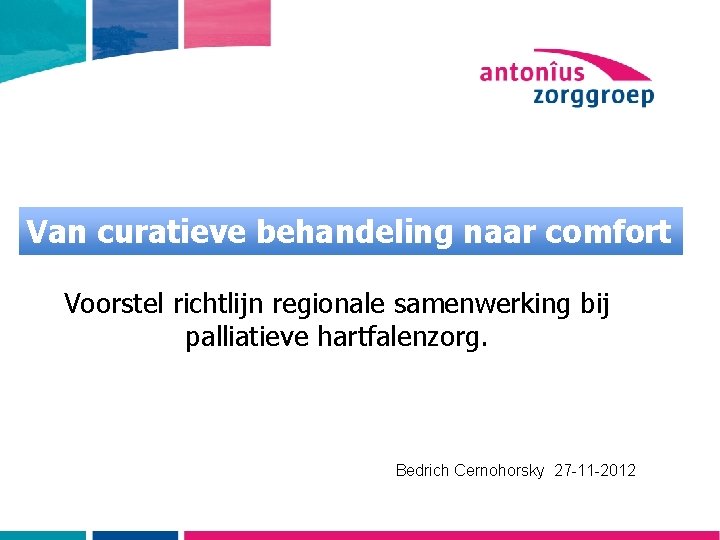 antonîus zorggroep

Van curatieve behandeling naar comfort

Voorstel richtlijn regionale samenwerking bij palliatieve hartfalenzorg.

Bedrich Cernohorsky 27-11-2012